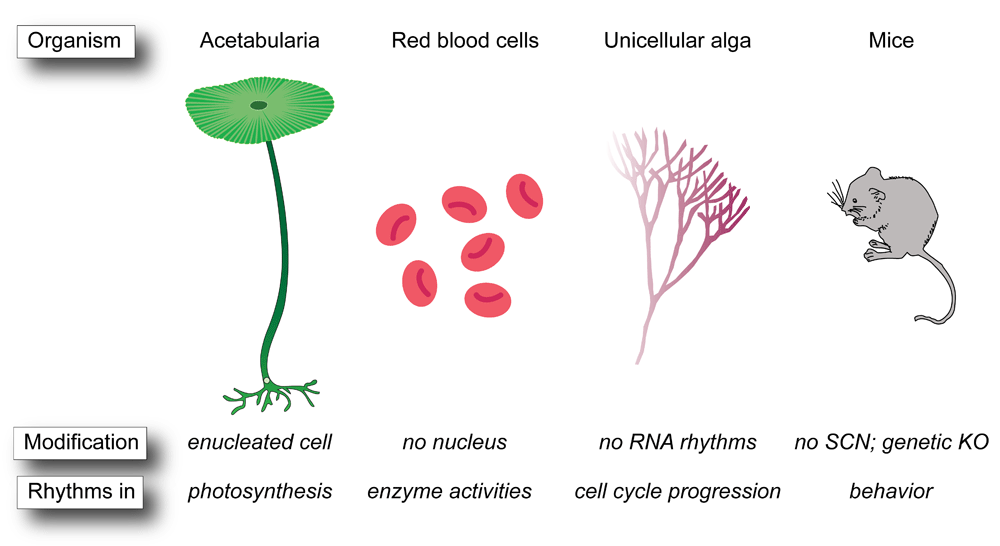 | Organism | Acetabularia | Red blood cells | Unicellular alga | Mice |
|---|---|---|---|---|
| Modification | enucleated cell | no nucleus | no RNA rhythms | no SCN; genetic KO |
| Rhythms in | photosynthesis | enzyme activities | cell cycle progression | behavior |